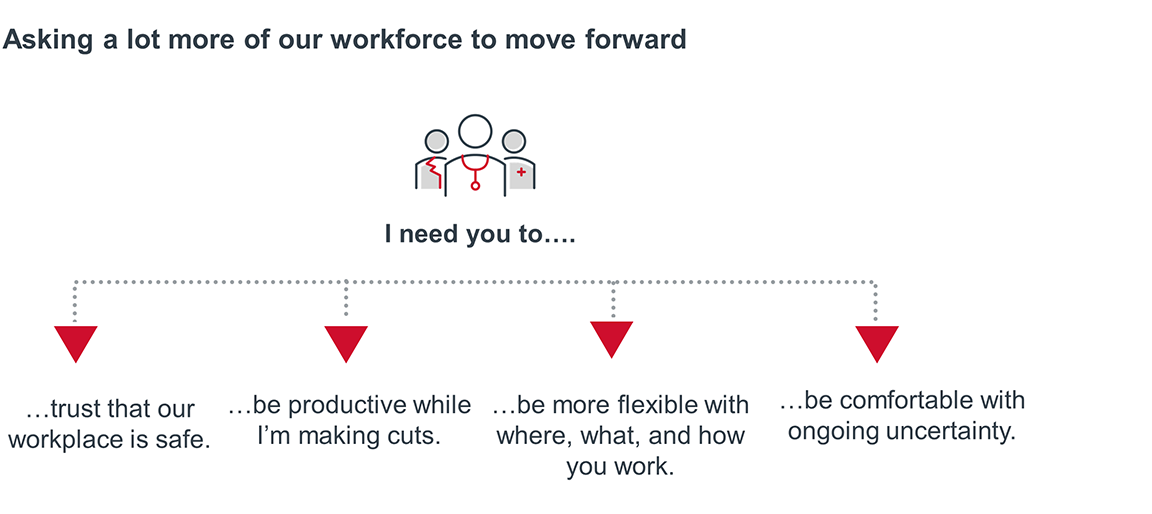 Asking a lot more of our workforce to move forward

I need you to….

…trust that our workplace is safe.

…be productive while I'm making cuts.

…be more flexible with where, what, and how you work.

…be comfortable with ongoing uncertainty.